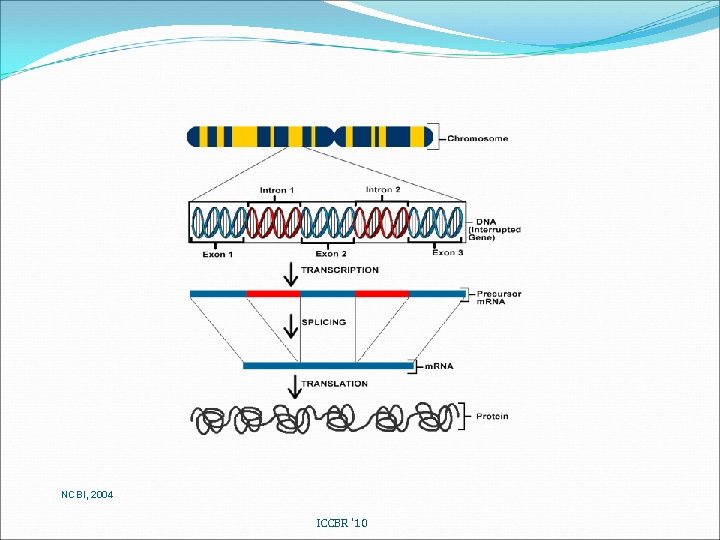 Chromosome

Intron 1
Intron 2
DNA (Interrupted Gene)
Exon 1
Exon 2
Exon 3

TRANSCRIPTION
Precursor mRNA

SPLICING

mRNA

TRANSLATION

Protein

NCBI, 2004

ICCBR '10